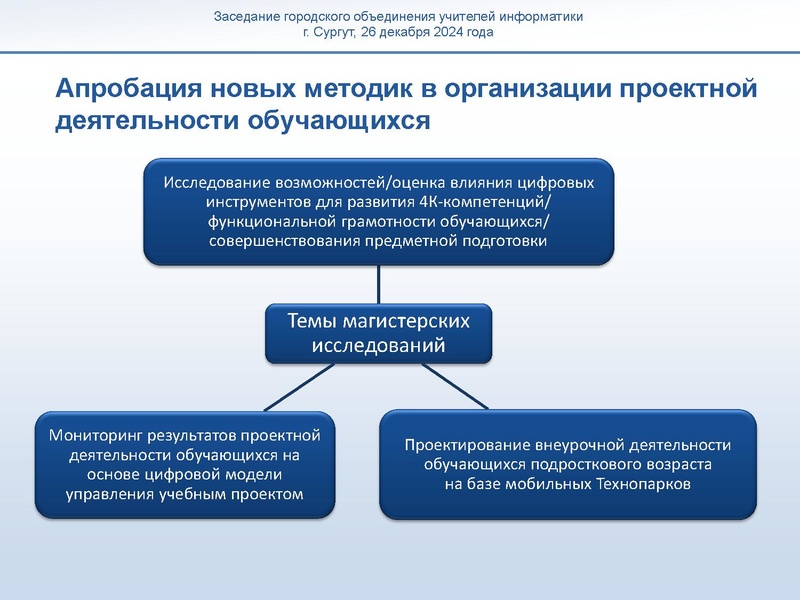 Заседание городского объединения учителей информатики
г. Сургут, 26 декабря 2024 года

Апробация новых методик в организации проектной деятельности обучающихся

Исследование возможностей/оценка влияния цифровых инструментов для развития 4К-компетенций/ функциональной грамотности обучающихся/ совершенствования предметной подготовки

Темы магистерских исследований

Мониторинг результатов проектной деятельности обучающихся на основе цифровой модели управления учебным проектом

Проектирование внеурочной деятельности обучающихся подросткового возраста на базе мобильных Технопарков